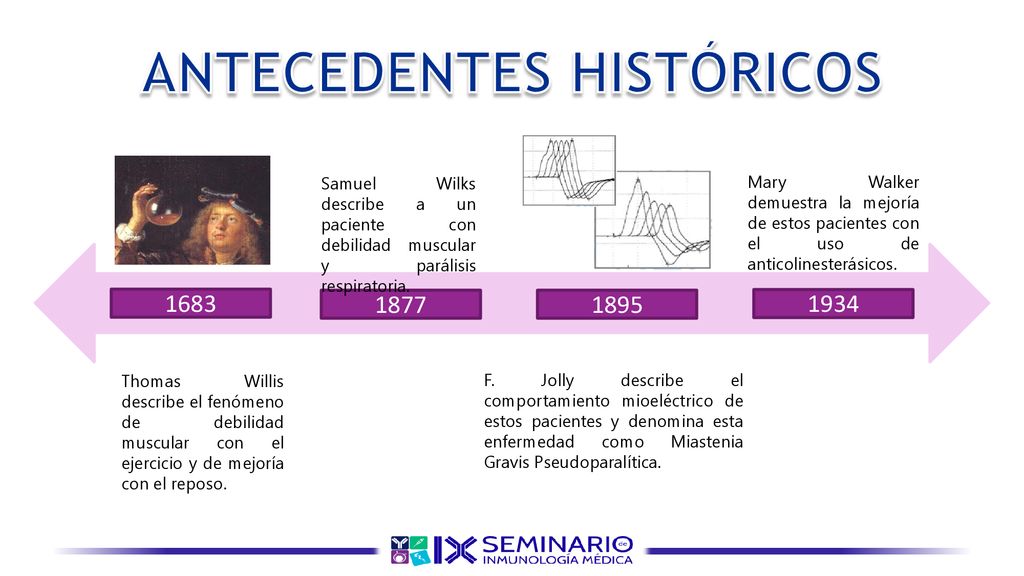 ANTECEDENTES HISTÓRICOS

Samuel Wilks describe a un paciente con debilidad muscular y parálisis respiratoria.

Mary Walker demuestra la mejoría de estos pacientes con el uso de anticolinesterásicos.

1683

1877

1895

1934

Thomas Willis describe el fenómeno de debilidad muscular con el ejercicio y de mejoría con el reposo.

F. Jolly describe el comportamiento mioeléctrico de estos pacientes y denomina esta enfermedad como Miastenia Gravis Pseudoparalítica.

IX SEMINARIO DE INMUNOLOGÍA MÉDICA